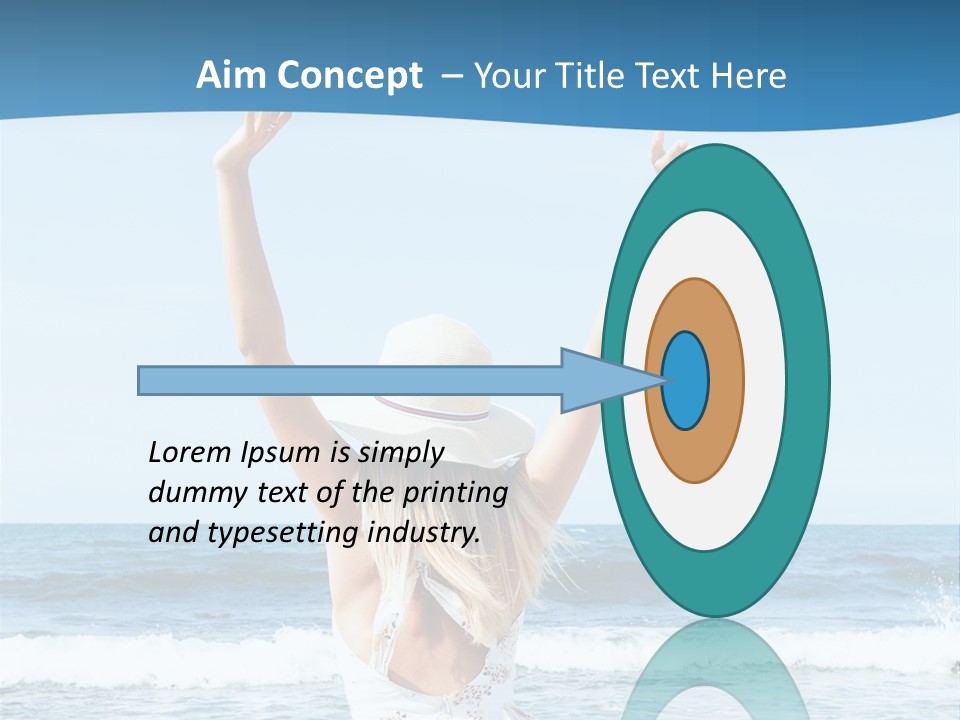 Aim Concept – Your Title Text Here

Lorem Ipsum is simply dummy text of the printing and typesetting industry.